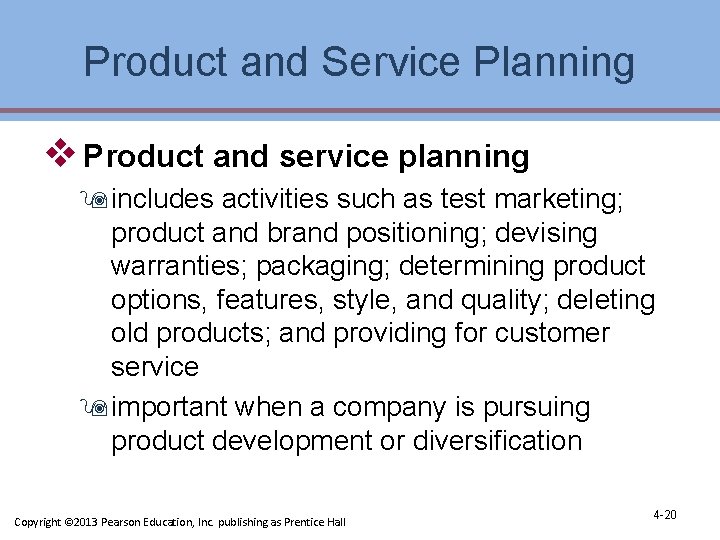 Product and Service Planning

Product and service planning

includes activities such as test marketing; product and brand positioning; devising warranties; packaging; determining product options, features, style, and quality; deleting old products; and providing for customer service

important when a company is pursuing product development or diversification

Copyright ©2013 Pearson Education, Inc. publishing as Prentice Hall

4-20